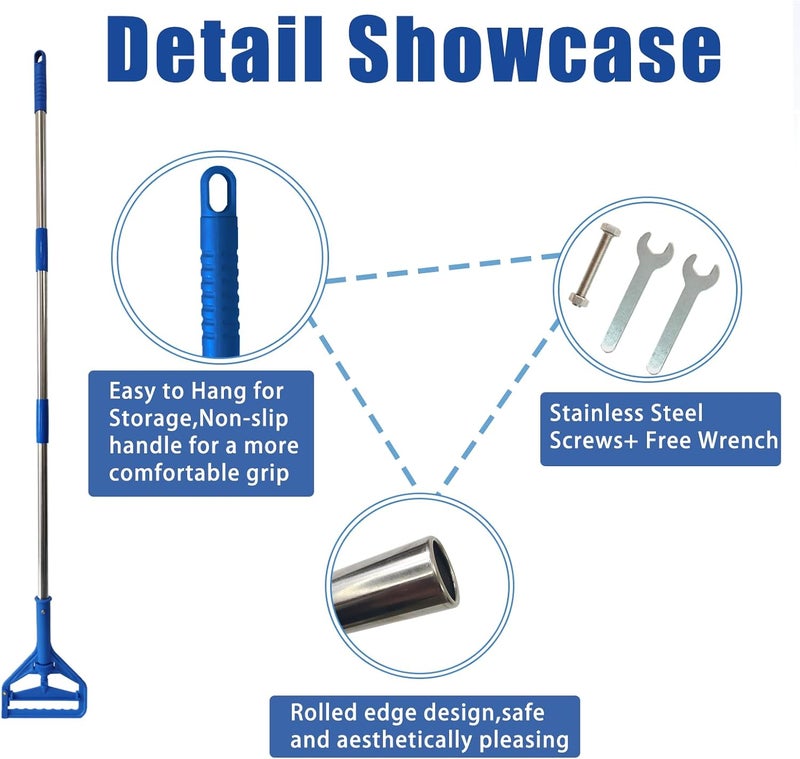 Detail Showcase

Easy to Hang for Storage,Non-slip handle for a more comfortable grip

Stainless Steel Screws+ Free Wrench

Rolled edge design,safe and aesthetically pleasing